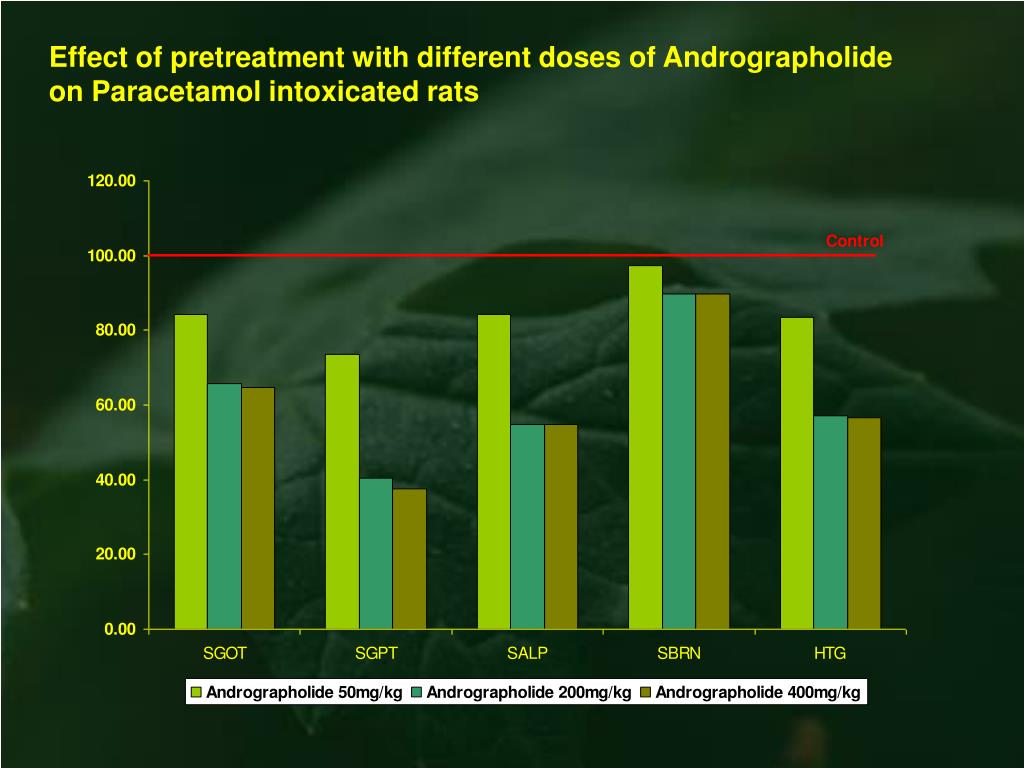 Effect of pretreatment with different doses of Andrographolide on Paracetamol intoxicated rats

120.00
100.00
80.00
60.00
40.00
20.00
0.00

Control

SGOT
SGPT
SALP
SBRN
HTG

Andrographolide 50mg/kg
Andrographolide 200mg/kg
Andrographolide 400mg/kg